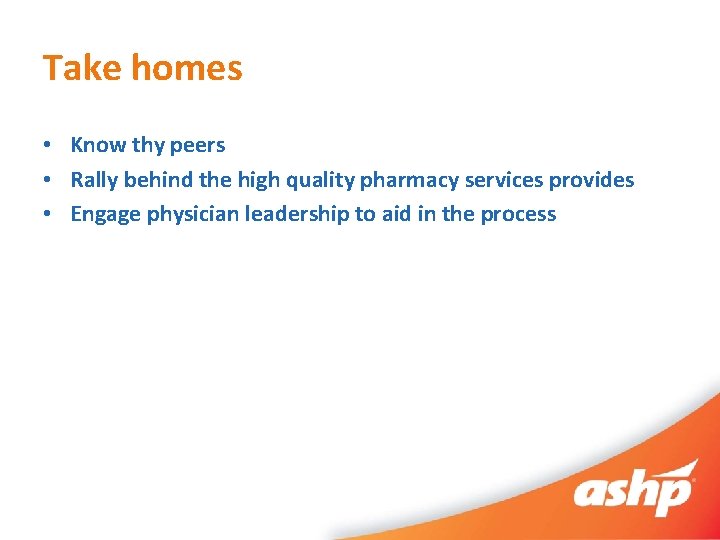 Take homes

• Know thy peers
• Rally behind the high quality pharmacy services provides
• Engage physician leadership to aid in the process

ashp